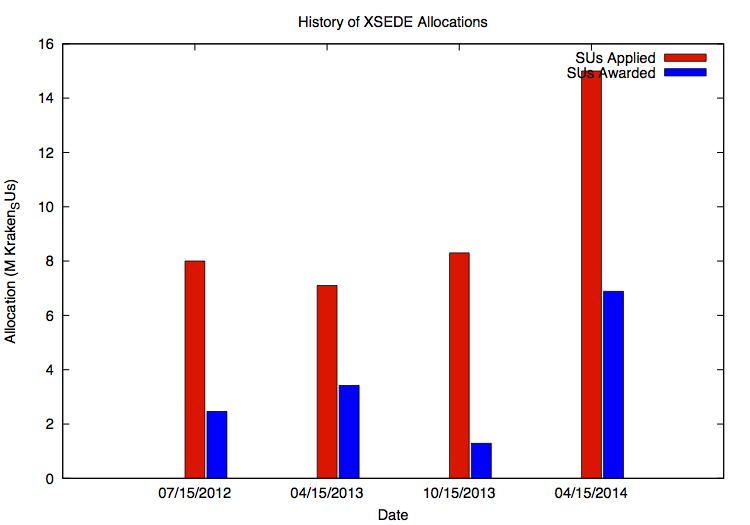 History of XSEDE Allocations

SUs Applied
SUs Awarded

Allocation (M Kraken$_S$Us)

16
14
12
10
8
6
4
2
0

07/15/2012
04/15/2013
10/15/2013
04/15/2014

Date